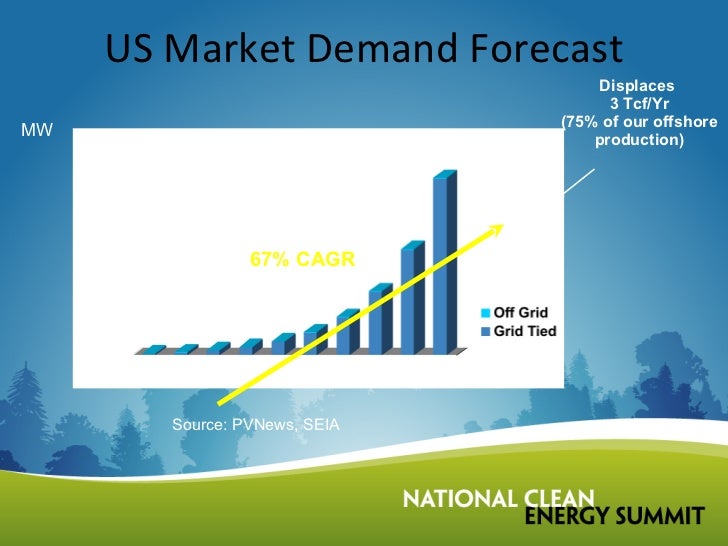 US Market Demand Forecast

Displaces 3 Tcf/Yr (75% of our offshore production)

MW

67% CAGR

Off Grid
Grid Tied

Source: PVNews, SEIA

NATIONAL CLEAN
ENERGY SUMMIT